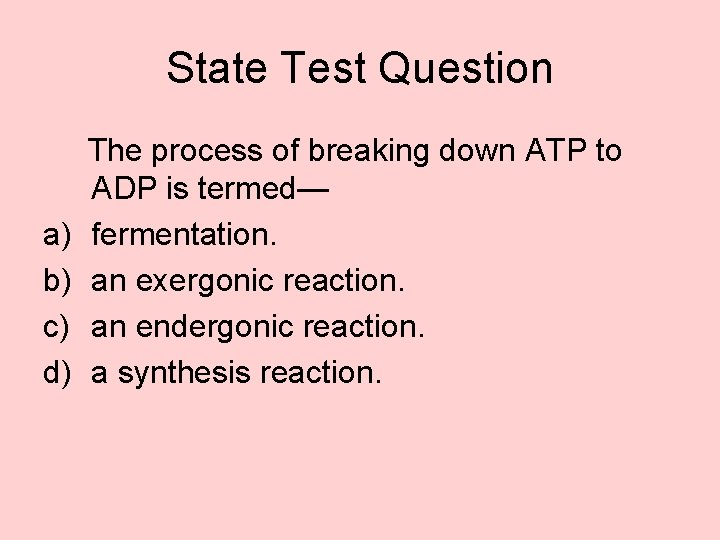 State Test Question

The process of breaking down ATP to ADP is termed—

a) fermentation.
b) an exergonic reaction.
c) an endergonic reaction.
d) a synthesis reaction.